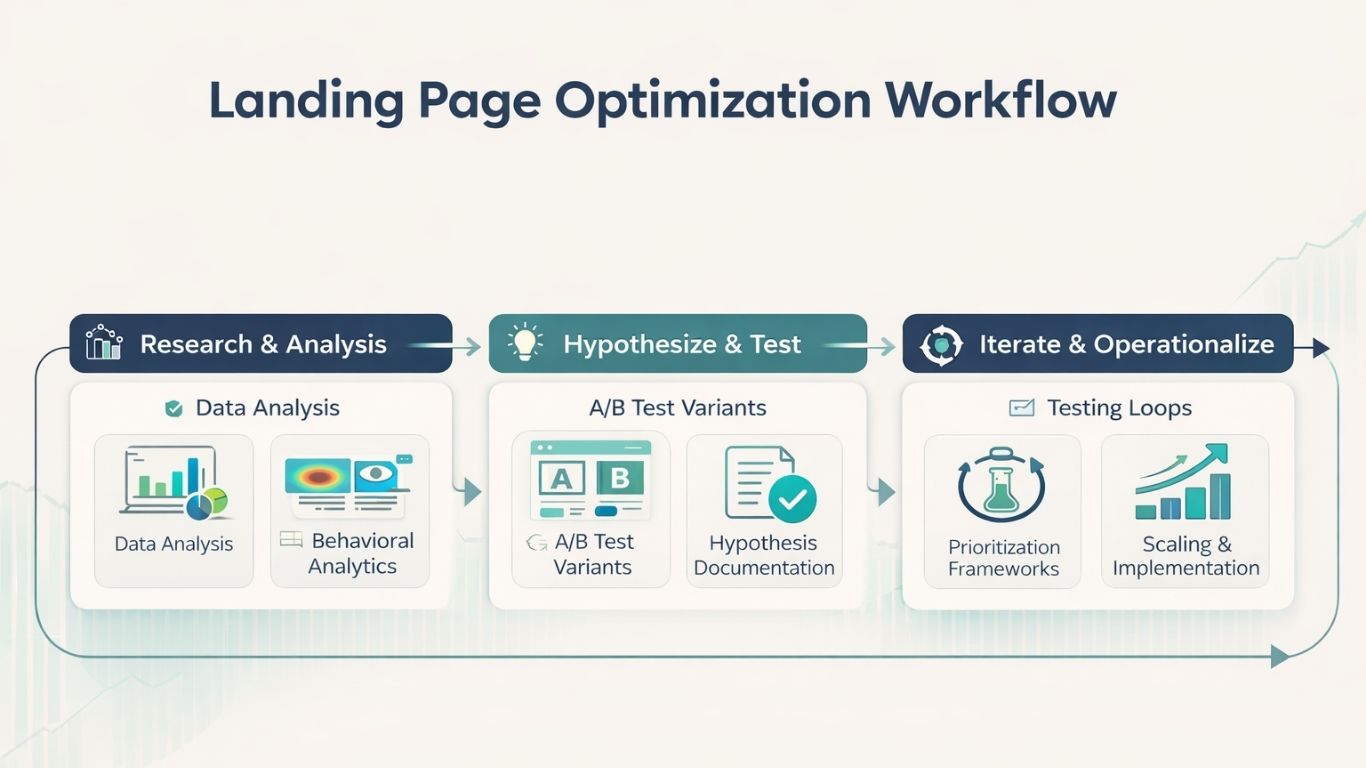 Landing Page Optimization Workflow

Research & Analysis

Data Analysis

Data Analysis

Behavioral Analytics

Hypothesize & Test

A/B Test Variants

A B

A/B Test Variants

Hypothesis Documentation

Iterate & Operationalize

Testing Loops

Prioritization Frameworks

Scaling & Implementation